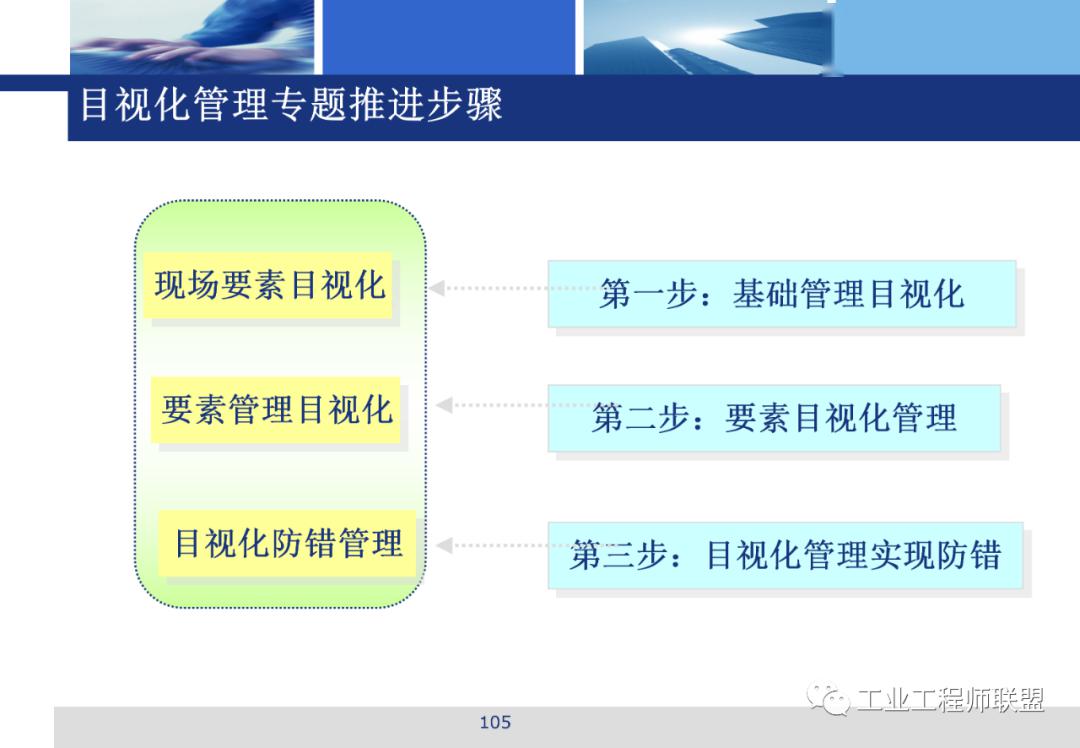 目视化管理专题推进步骤

现场要素目视化

要素管理目视化

目视化防错管理

第一步：基础管理目视化

第二步：要素目视化管理

第三步：目视化管理实现防错

105

工业工程师联盟